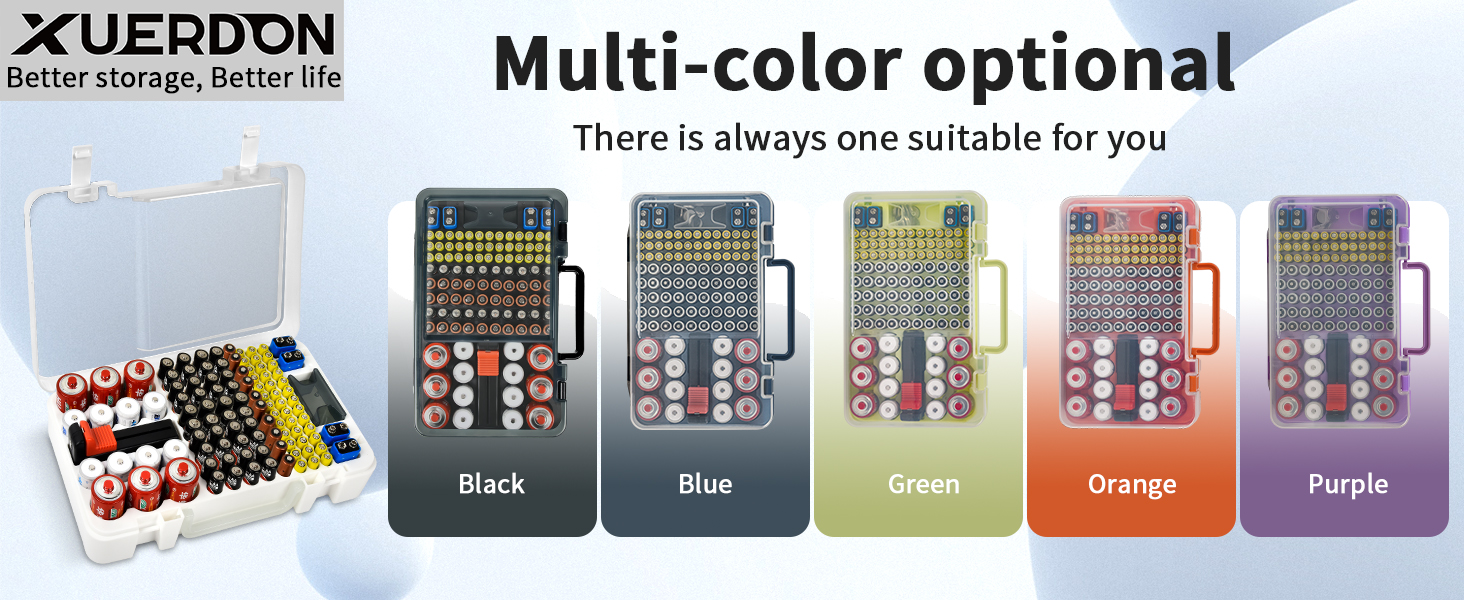 XUERDON
Better storage, Better life

Multi-color optional

There is always one suitable for you

Black

Blue

Green

Orange

Purple